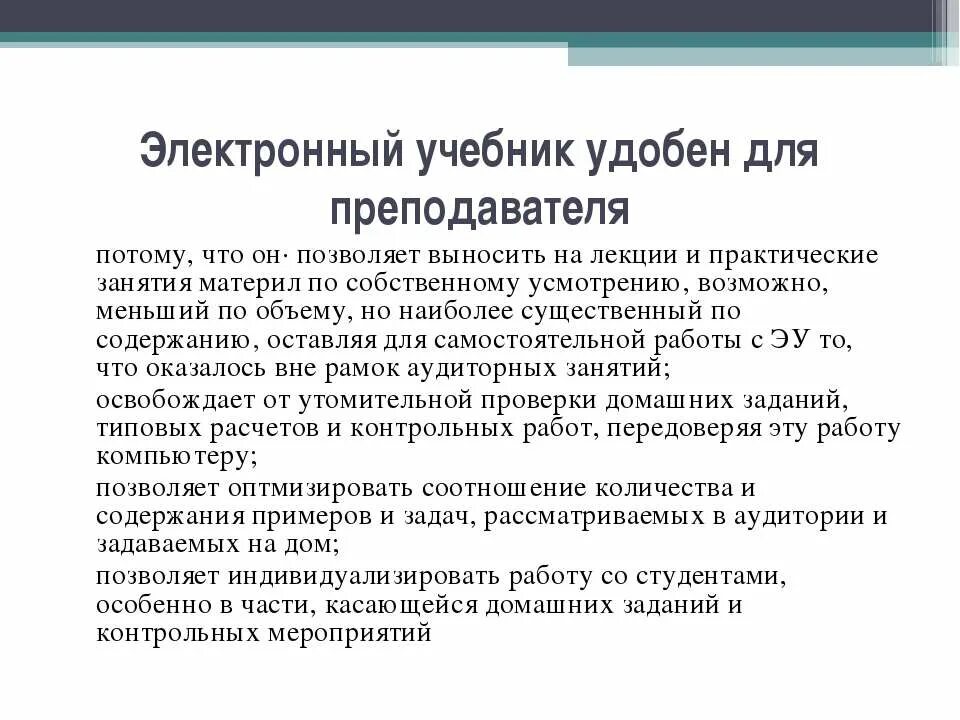 Электронный учебник удобен для преподавателя

потому, что он· позволяет выносить на лекции и практические занятия материл по собственному усмотрению, возможно, меньший по объему, но наиболее существенный по содержанию, оставляя для самостоятельной работы с ЭУ то, что оказалось вне рамок аудиторных занятий;

освобождает от утомительной проверки домашних заданий, типовых расчетов и контрольных работ, передоверяя эту работу компьютеру;

позволяет оптмизировать соотношение количества и содержания примеров и задач, рассматриваемых в аудитории и задаваемых на дом;

позволяет индивидуализировать работу со студентами, особенно в части, касающейся домашних заданий и контрольных мероприятий